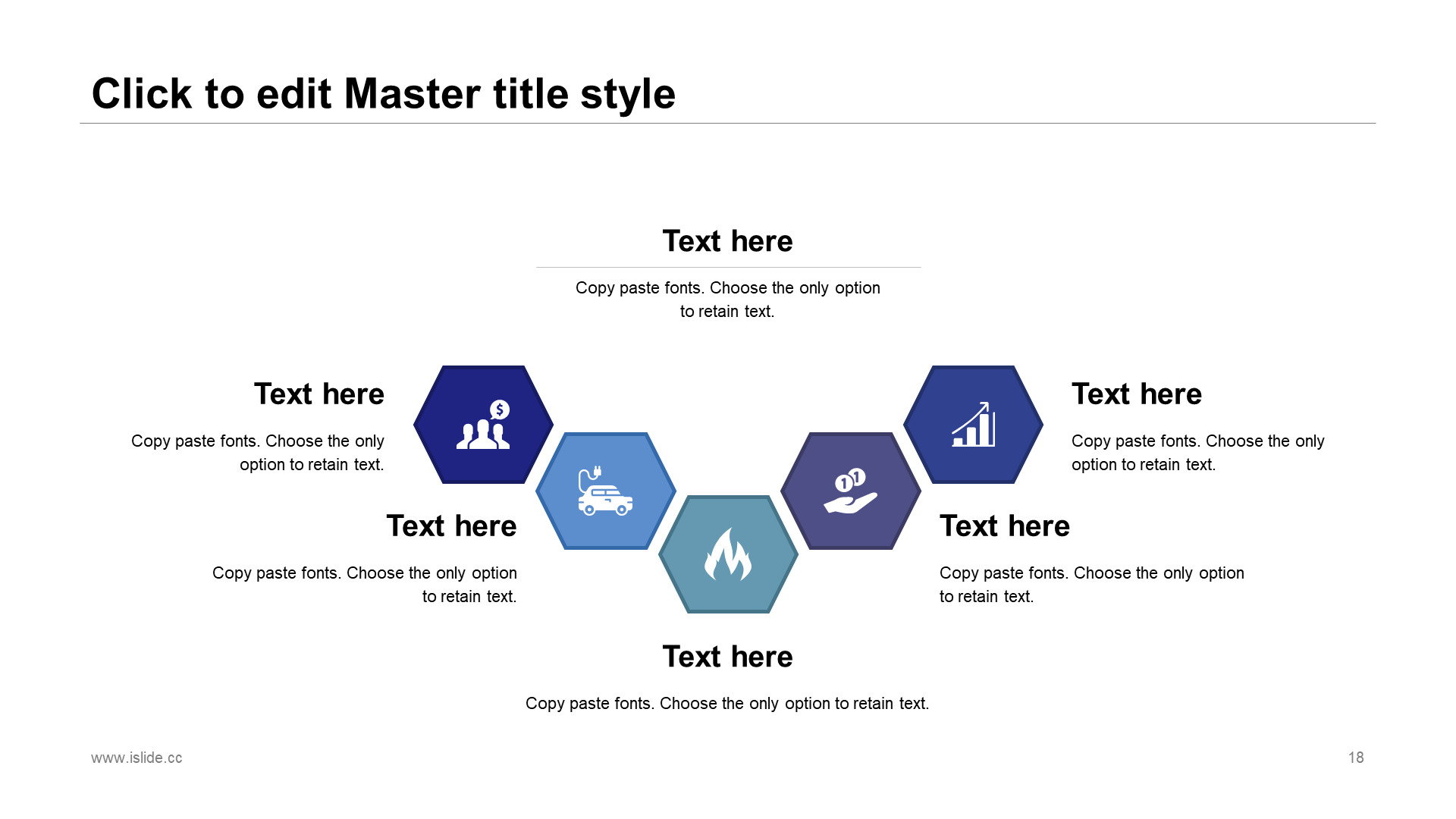 Click to edit Master title style

Text here

Copy paste fonts. Choose the only option to retain text.

Text here

Copy paste fonts. Choose the only option to retain text.

Text here

Copy paste fonts. Choose the only option to retain text.

Text here

Copy paste fonts. Choose the only option to retain text.

Text here

Copy paste fonts. Choose the only option to retain text.

Text here

Copy paste fonts. Choose the only option to retain text.

www.islide.cc

18